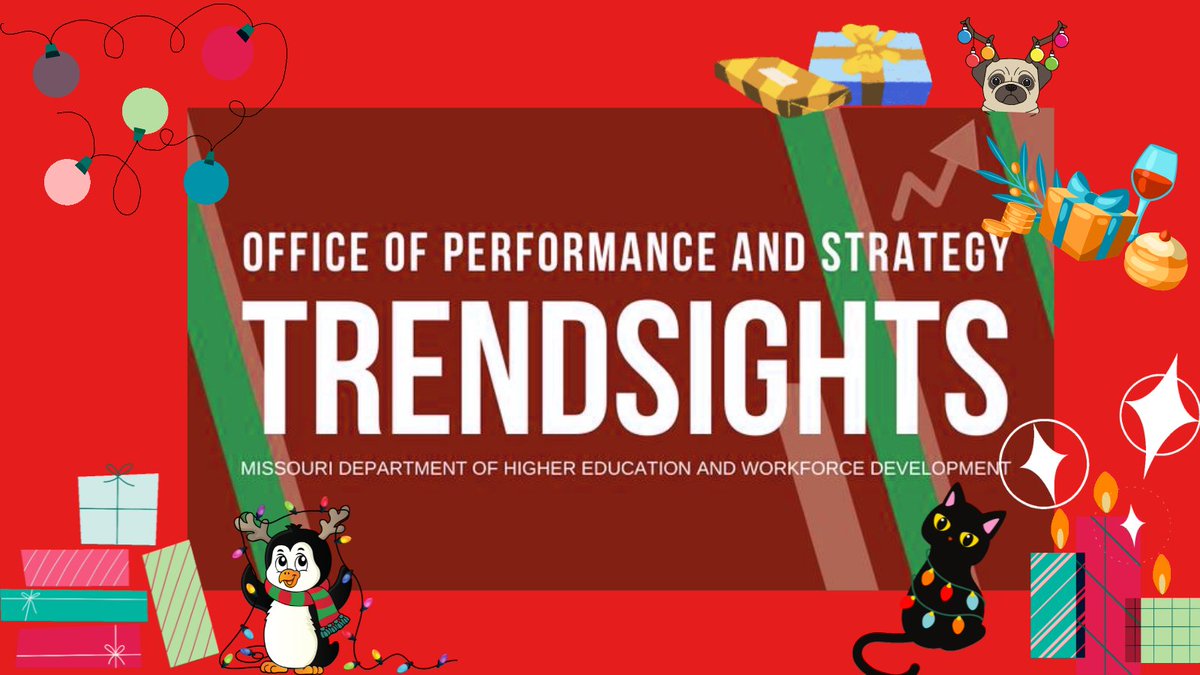 OFFICE OF PERFORMANCE AND STRATEGY

TRENDSIGHTS

MISSOURI DEPARTMENT OF HIGHER EDUCATION AND WORKFORCE DEVELOPMENT